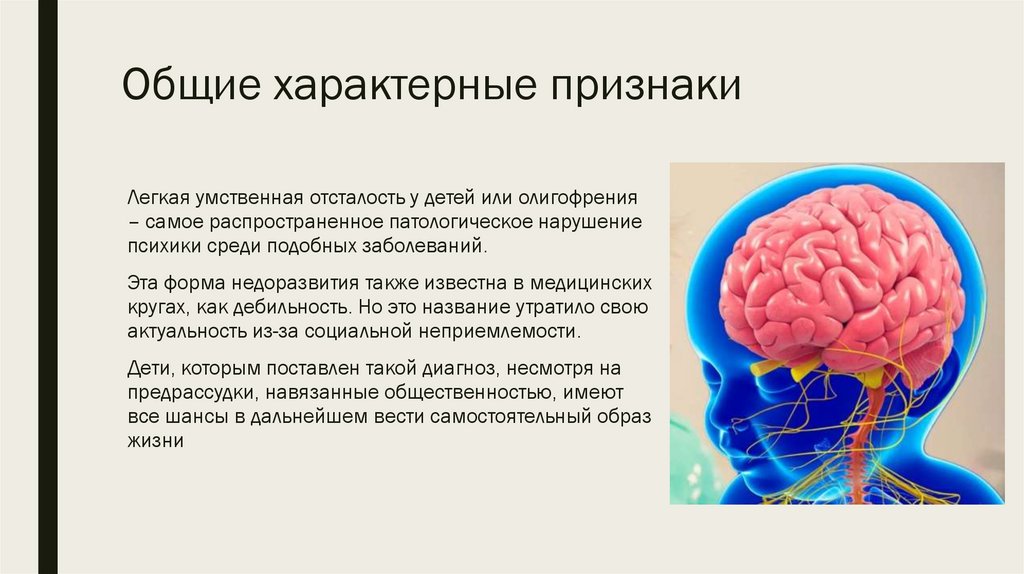 Общие характерные признаки

Легкая умственная отсталость у детей или олигофрения – самое распространенное патологическое нарушение психики среди подобных заболеваний.

Эта форма недоразвития также известна в медицинских кругах, как дебильность. Но это название утратило свою актуальность из-за социальной неприемлемости.

Дети, которым поставлен такой диагноз, несмотря на предрассудки, навязанные общественностью, имеют все шансы в дальнейшем вести самостоятельный образ жизни